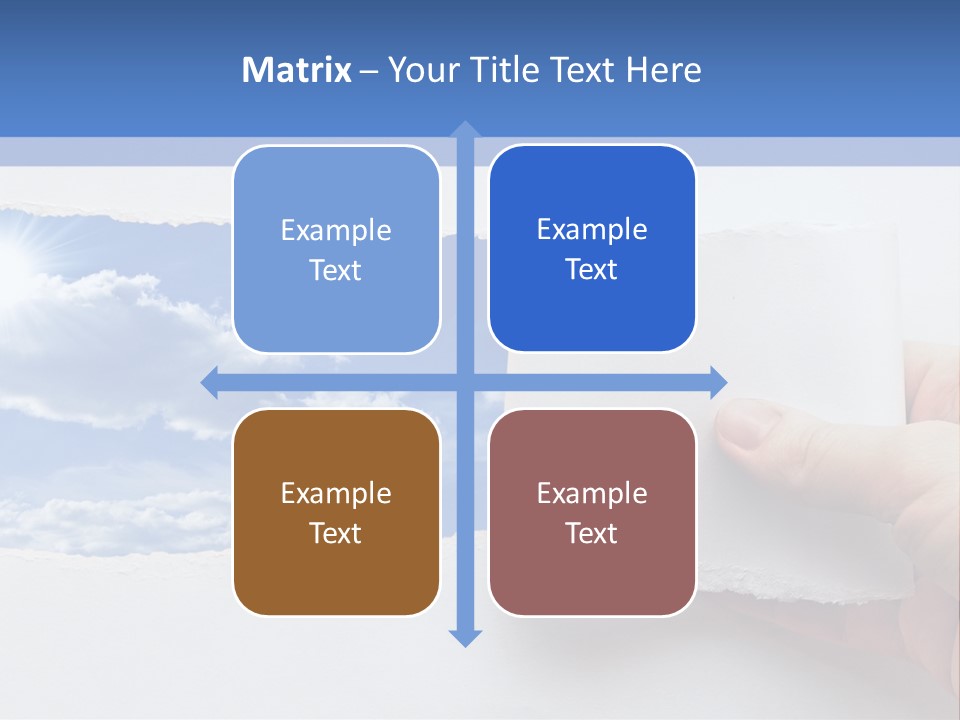 Matrix – Your Title Text Here

Example Text

Example Text

Example Text

Example Text